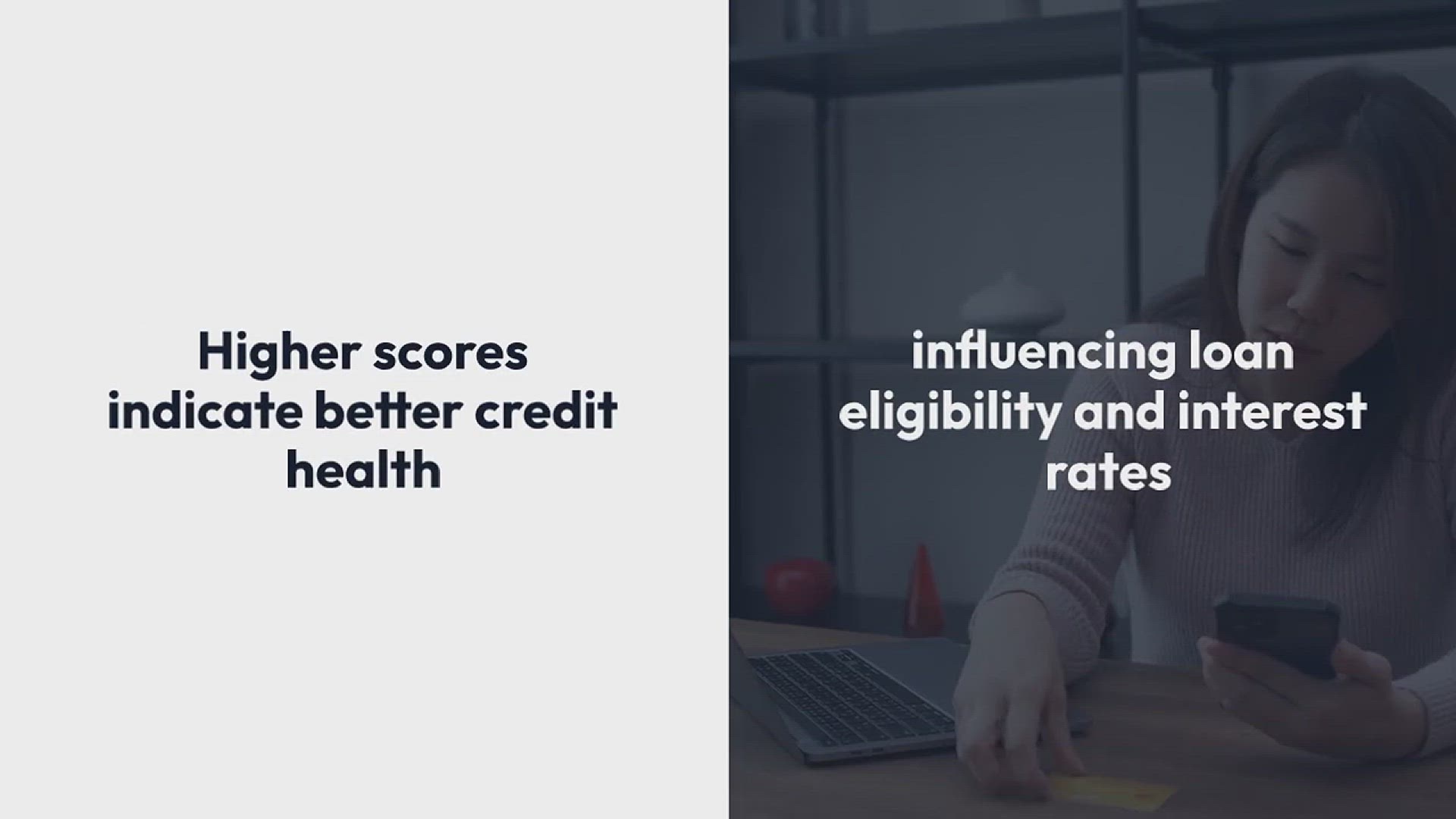 Higher scores indicate better credit health

influencing loan eligibility and interest rates